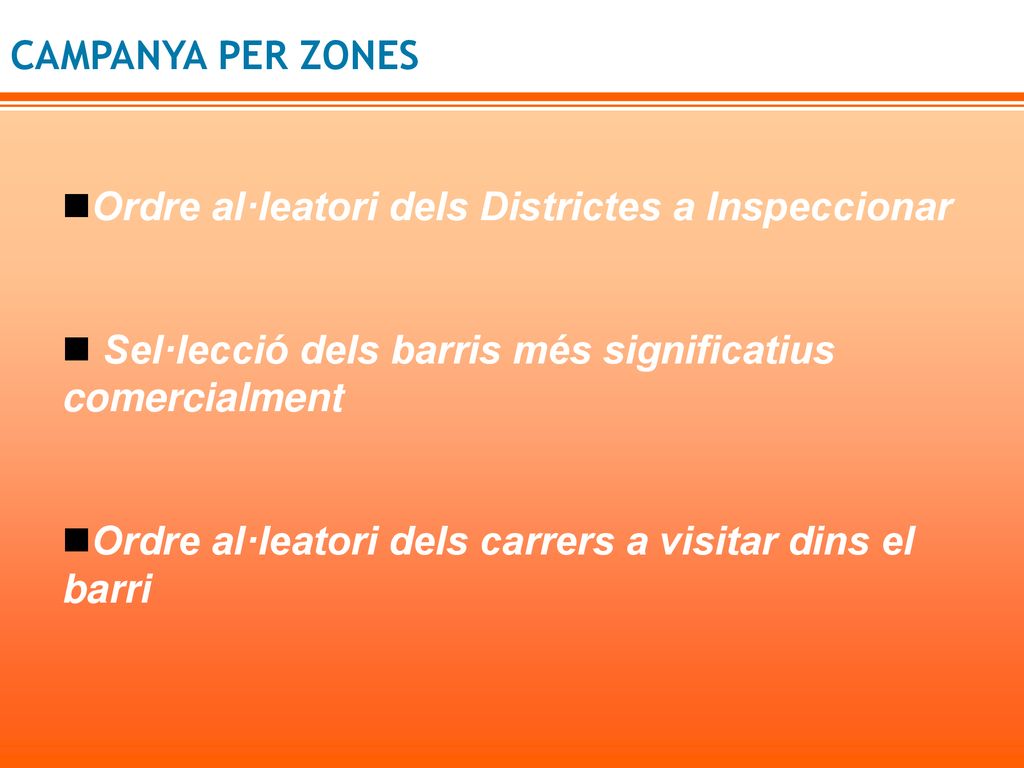 CAMPANYA PER ZONES

■Ordre al·leatori dels Districtes a Inspeccionar

■ Sel·lecció dels barris més significatius comercialment

■Ordre al·leatori dels carrers a visitar dins el barri